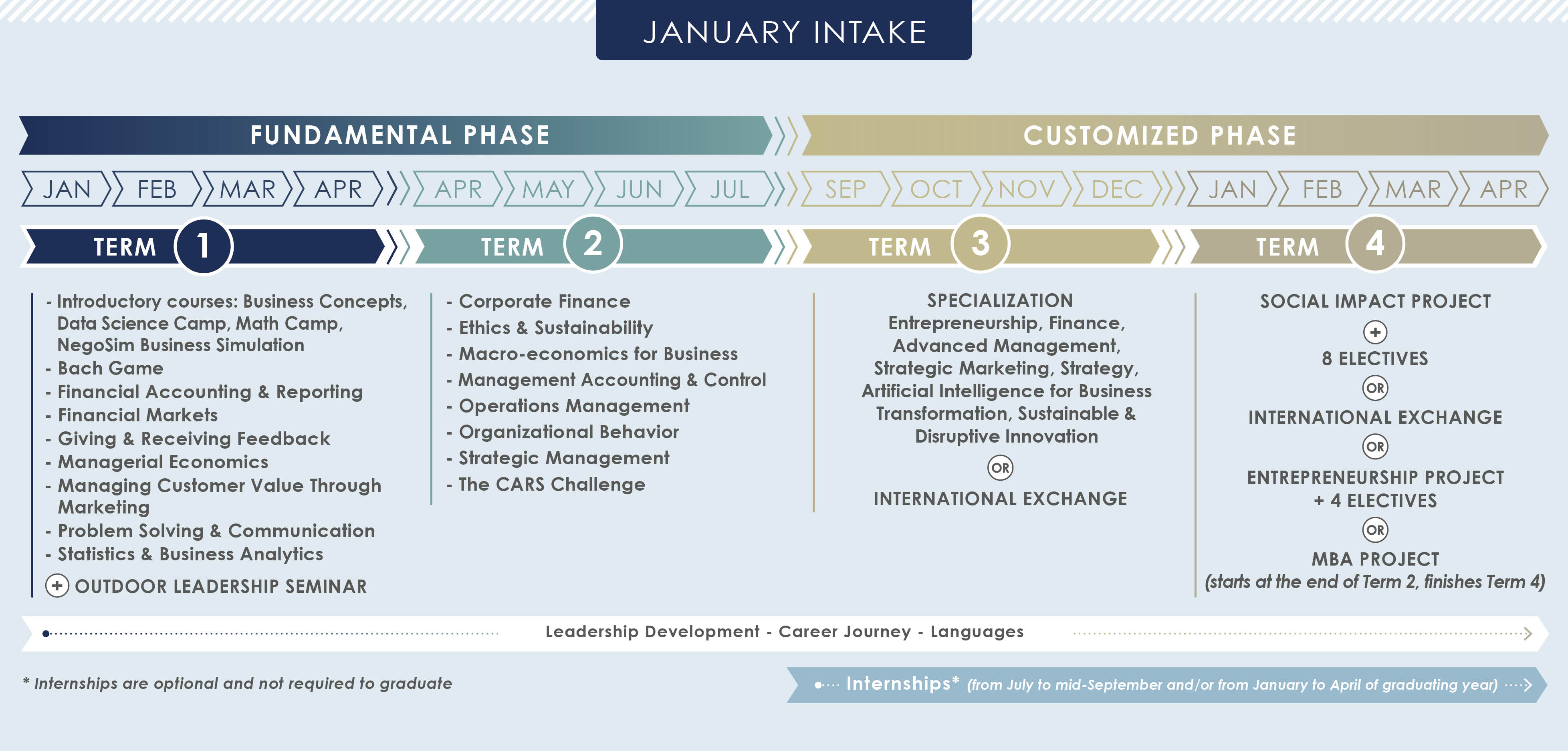 JANUARY INTAKE

FUNDAMENTAL PHASE

CUSTOMIZED PHASE

JAN FEB MAR APR APR MAY JUN JUL SEP OCT NOV DEC JAN FEB MAR APR

TERM 1

TERM 2

TERM 3

TERM 4

- Introductory courses: Business Concepts, Data Science Camp, Math Camp, NegoSim Business Simulation
- Bach Game
- Financial Accounting & Reporting
- Financial Markets
- Giving & Receiving Feedback
- Managerial Economics
- Managing Customer Value Through Marketing
- Problem Solving & Communication
- Statistics & Business Analytics
+ OUTDOOR LEADERSHIP SEMINAR

- Corporate Finance
- Ethics & Sustainability
- Macro-economics for Business
- Management Accounting & Control
- Operations Management
- Organizational Behavior
- Strategic Management
- The CARS Challenge

SPECIALIZATION
Entrepreneurship, Finance, Advanced Management, Strategic Marketing, Strategy, Artificial Intelligence for Business Transformation, Sustainable & Disruptive Innovation
OR
INTERNATIONAL EXCHANGE

SOCIAL IMPACT PROJECT
+
8 ELECTIVES
OR
INTERNATIONAL EXCHANGE
OR
ENTREPRENEURSHIP PROJECT + 4 ELECTIVES
OR
MBA PROJECT
(starts at the end of Term 2, finishes Term 4)

Leadership Development - Career Journey - Languages

* Internships are optional and not required to graduate

Internships* (from July to mid-September and/or from January to April of graduating year)